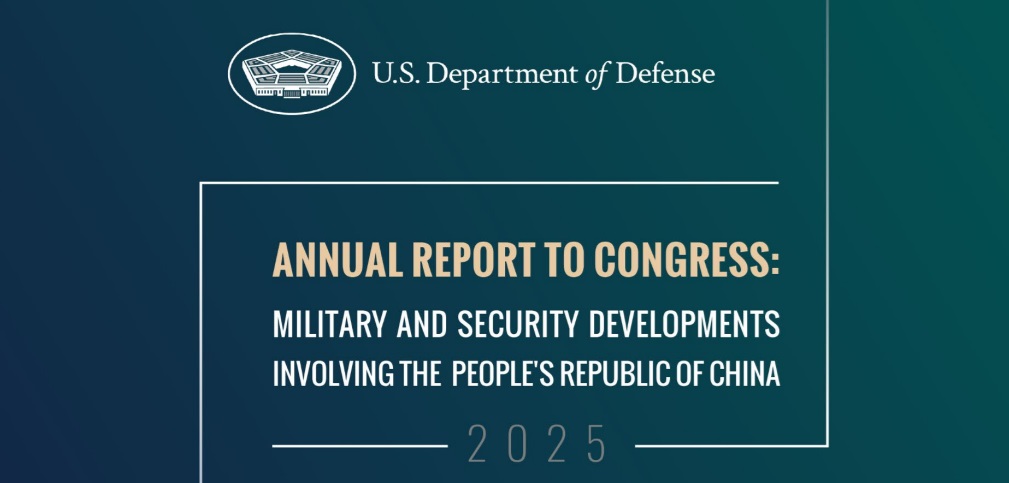 U.S. Department of Defense

ANNUAL REPORT TO CONGRESS:
MILITARY AND SECURITY DEVELOPMENTS INVOLVING THE PEOPLE'S REPUBLIC OF CHINA

2025